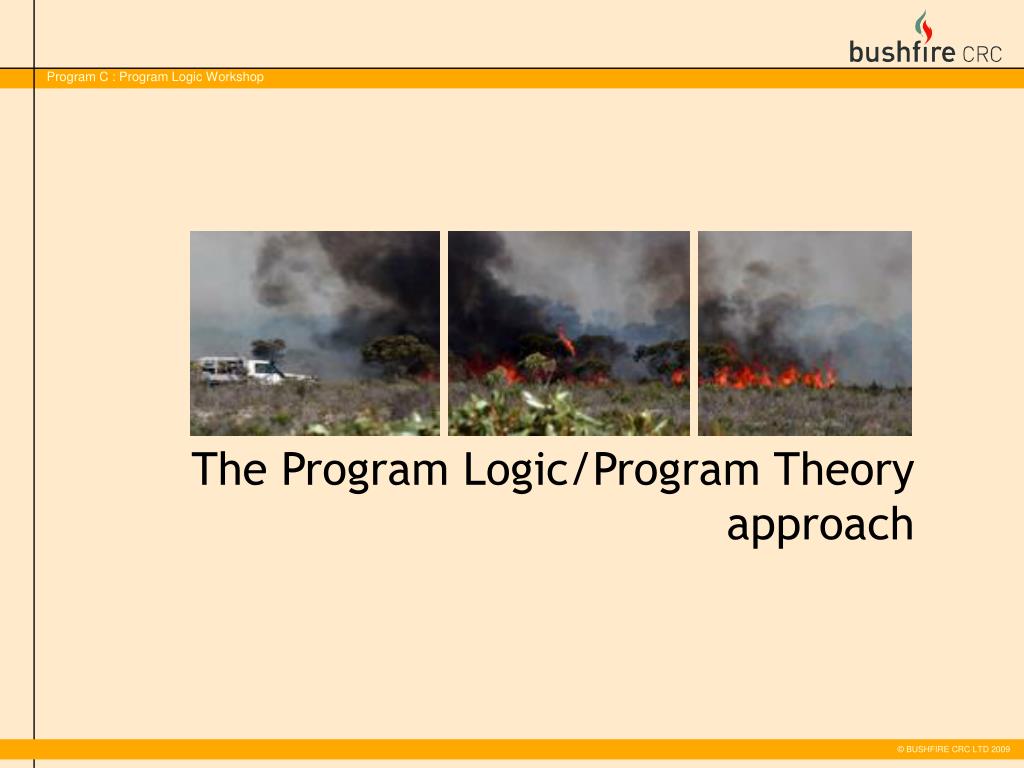 bushfire CRC

Program C : Program Logic Workshop

The Program Logic/Program Theory approach

© BUSHFIRE CRC LTD 2009